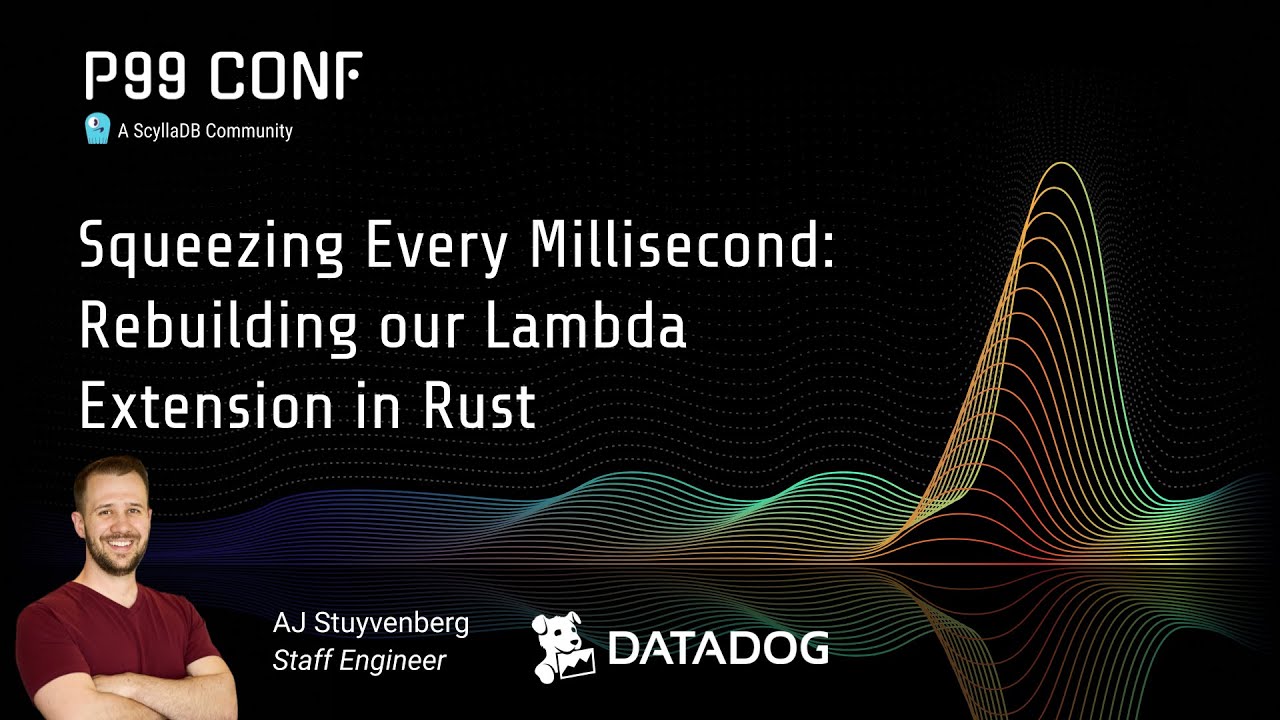 P99 CONF
A ScyllaDB Community

Squeezing Every Millisecond: Rebuilding our Lambda Extension in Rust

AJ Stuyvenberg
Staff Engineer

DATADOG